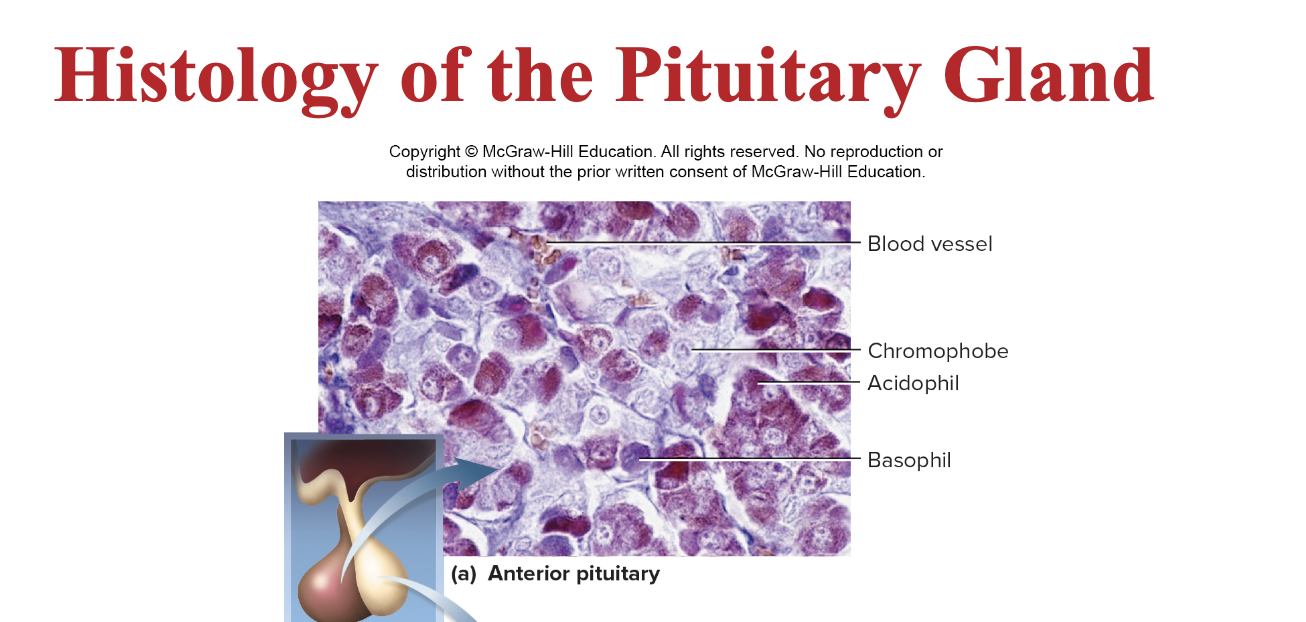 Histology of the Pituitary Gland

Copyright © McGraw-Hill Education. All rights reserved. No reproduction or distribution without the prior written consent of McGraw-Hill Education.

Blood vessel

Chromophobe

Acidophil

Basophil

(a) Anterior pituitary